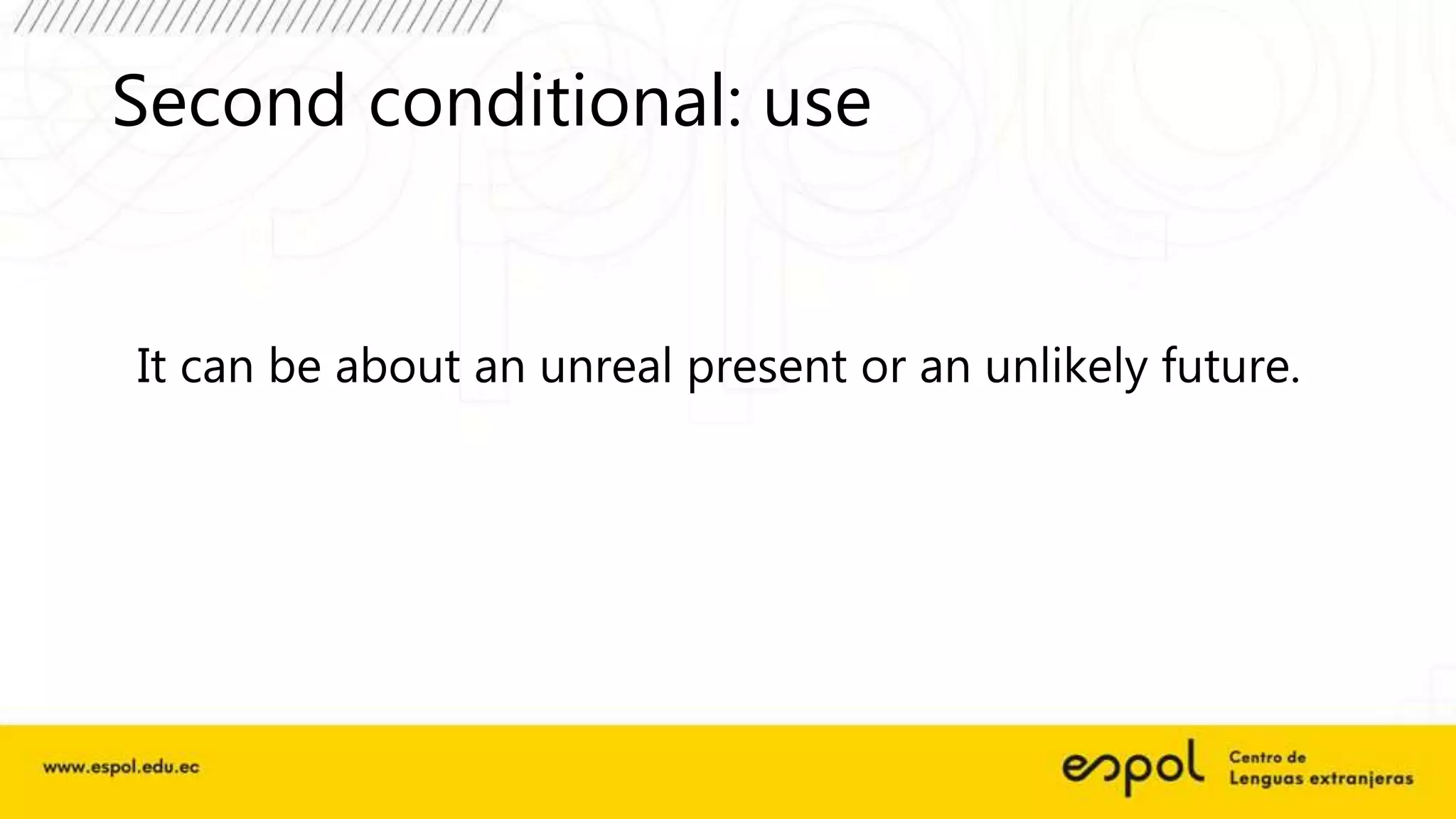 Second conditional: use

It can be about an unreal present or an unlikely future.

www.espol.edu.ec

espol Centro de Lenguas extranjeras